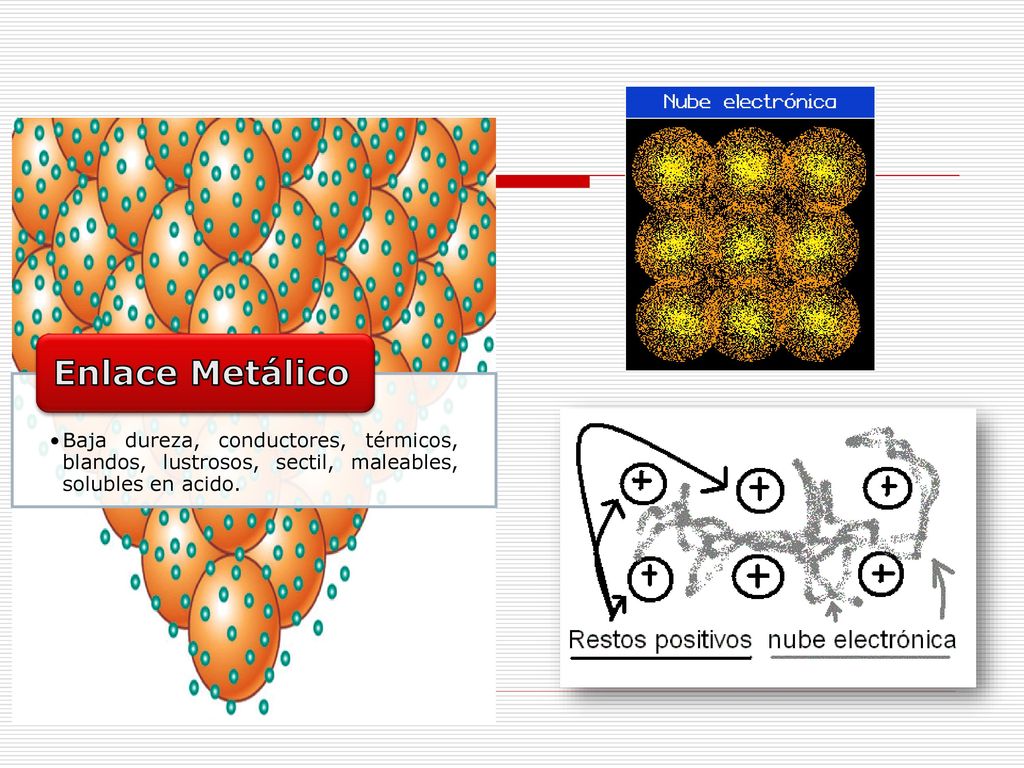 Nube electrónica

Enlace Metálico

•Baja dureza, conductores, térmicos, blandos, lustrosos, sectil, maleables, solubles en acido.

+ + + + + +

Restos positivos nube electrónica